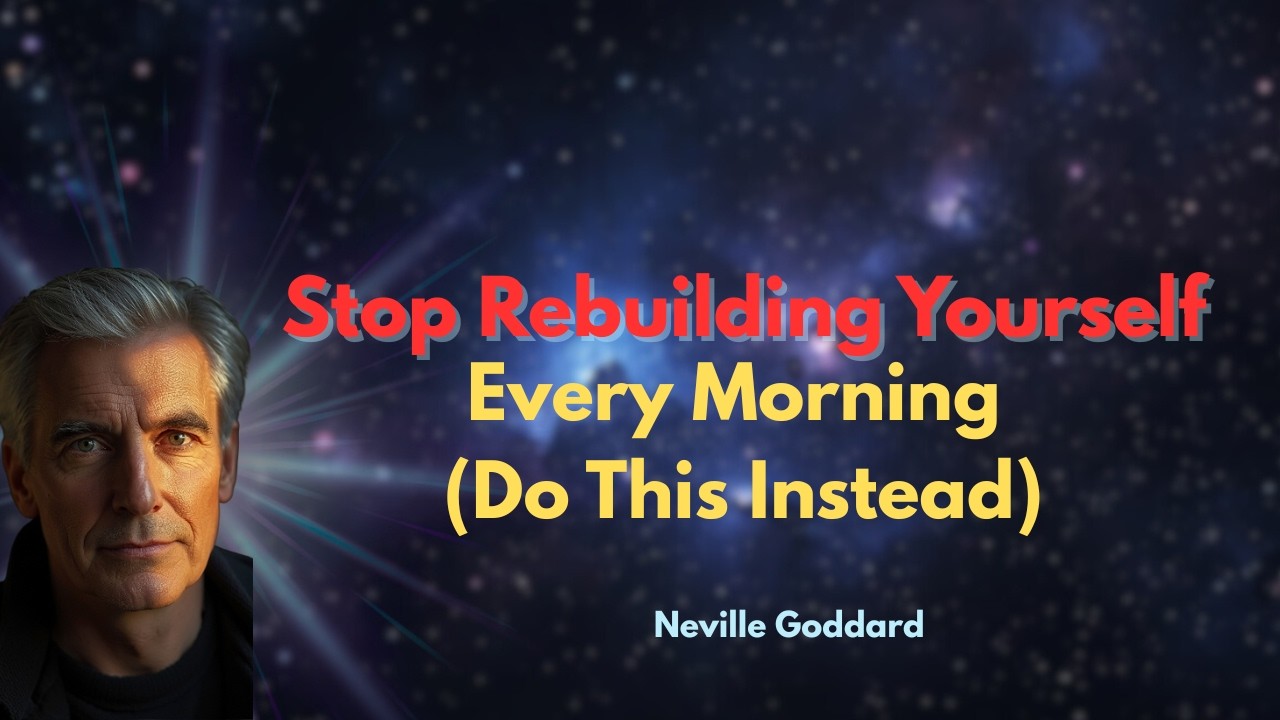 Stop Rebuilding Yourself
Every Morning
(Do This Instead)

Neville Goddard